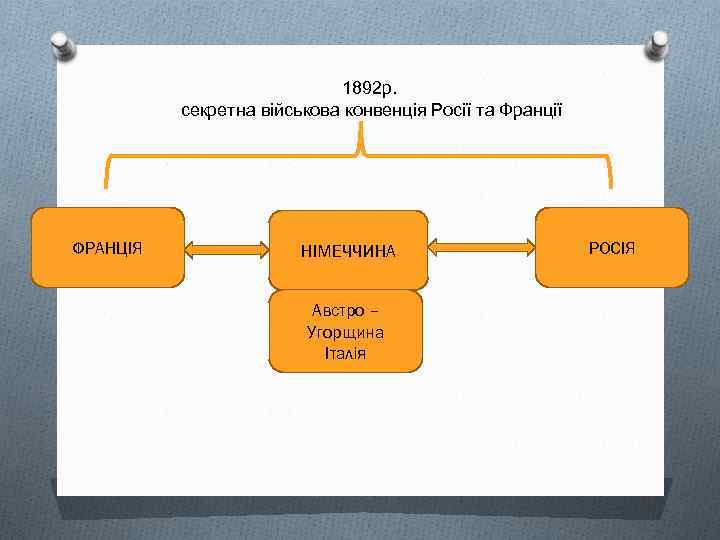 1892р.
секретна військова конвенція Росії та Франції

ФРАНЦІЯ

НІМЕЧЧИНА

РОСІЯ

Австро – Угорщина Італія